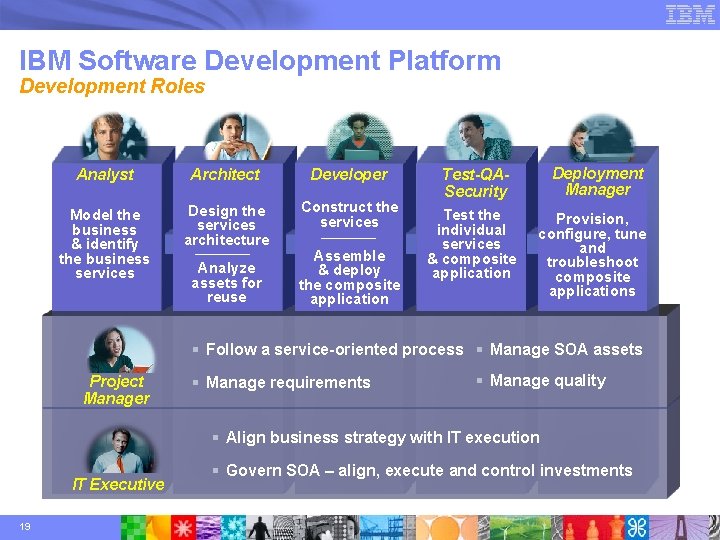 IBM

IBM Software Development Platform
Development Roles

Analyst
Model the business & identify the business services

Architect
Design the services architecture
Analyze assets for reuse

Developer
Construct the services
Assemble & deploy the composite application

Test-QA-Security
Test the individual services & composite application

Deployment Manager
Provision, configure, tune and troubleshoot composite applications

Project Manager
▪ Follow a service-oriented process
▪ Manage requirements
▪ Manage SOA assets
▪ Manage quality

IT Executive
▪ Align business strategy with IT execution
▪ Govern SOA – align, execute and control investments

19